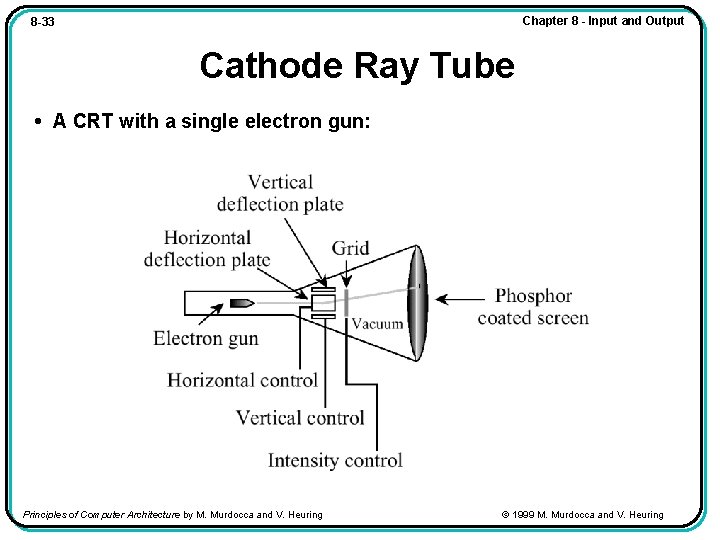 8-33

Chapter 8 - Input and Output

Cathode Ray Tube

• A CRT with a single electron gun:

Vertical deflection plate

Horizontal deflection plate

Grid

Phosphor coated screen

Vacuum

Electron gun

Horizontal control

Vertical control

Intensity control

Principles of Computer Architecture by M. Murdocca and V. Heuring

© 1999 M. Murdocca and V. Heuring